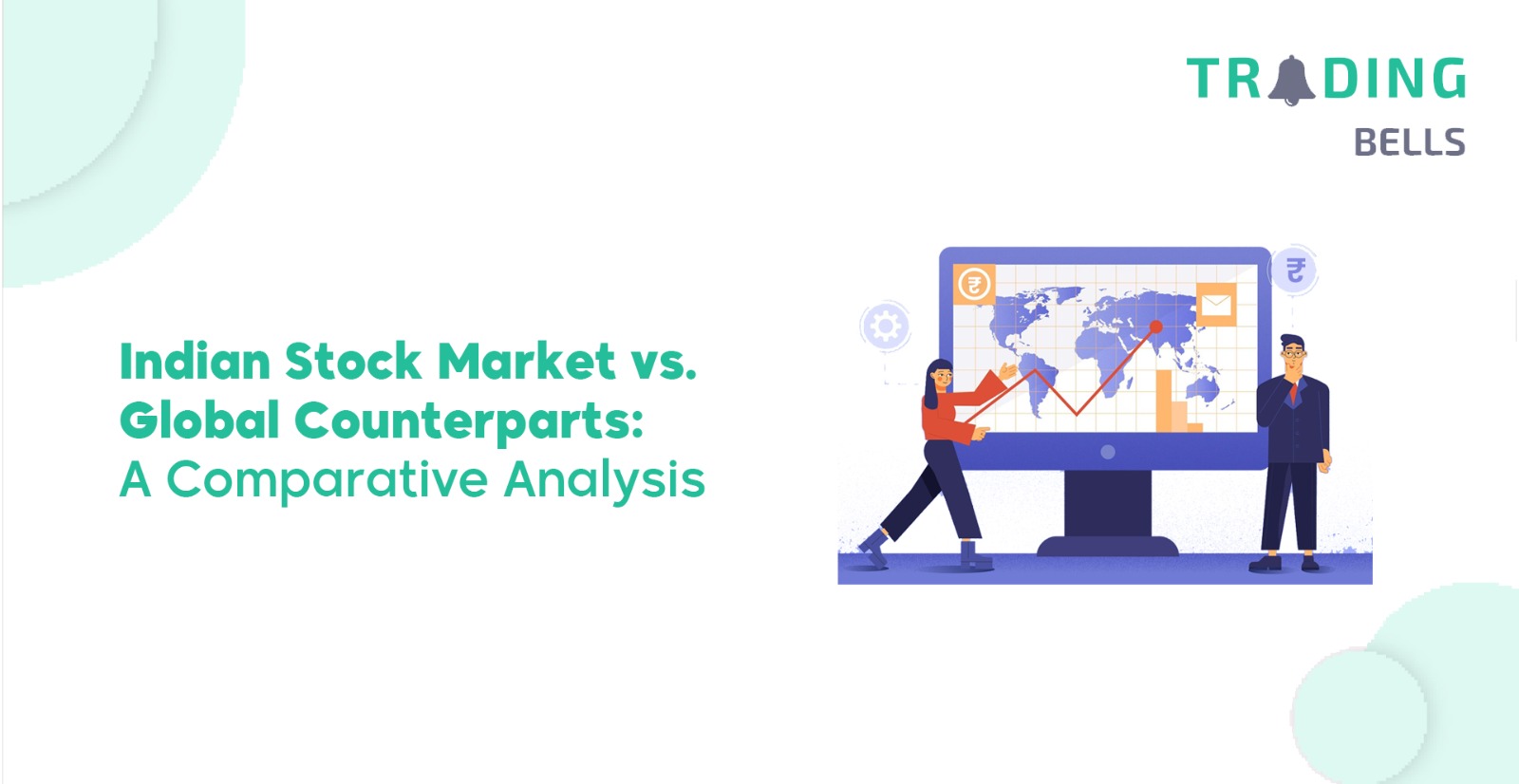 TRADING
BELLS

Indian Stock Market vs. Global Counterparts: A Comparative Analysis

₹

₹